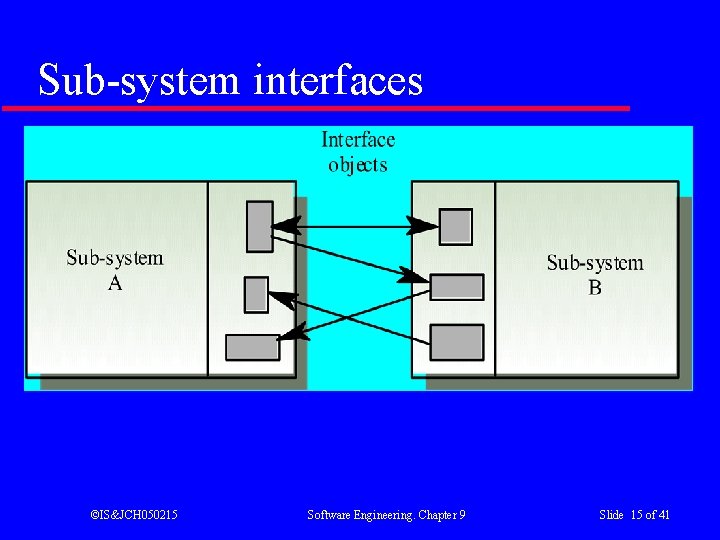 Sub-system interfaces

Interface objects

Sub-system A

Sub-system B

©IS&JCH050215

Software Engineering. Chapter 9

Slide 15 of 41